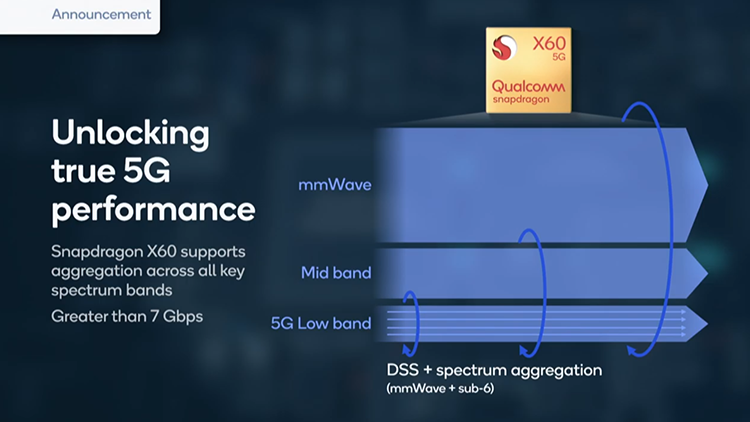 Announcement

X60
5G
Qualcomm
snapdragon

Unlocking true 5G performance

Snapdragon X60 supports aggregation across all key spectrum bands

Greater than 7 Gbps

mmWave

Mid band

5G Low band

DSS + spectrum aggregation
(mmWave + sub-6)